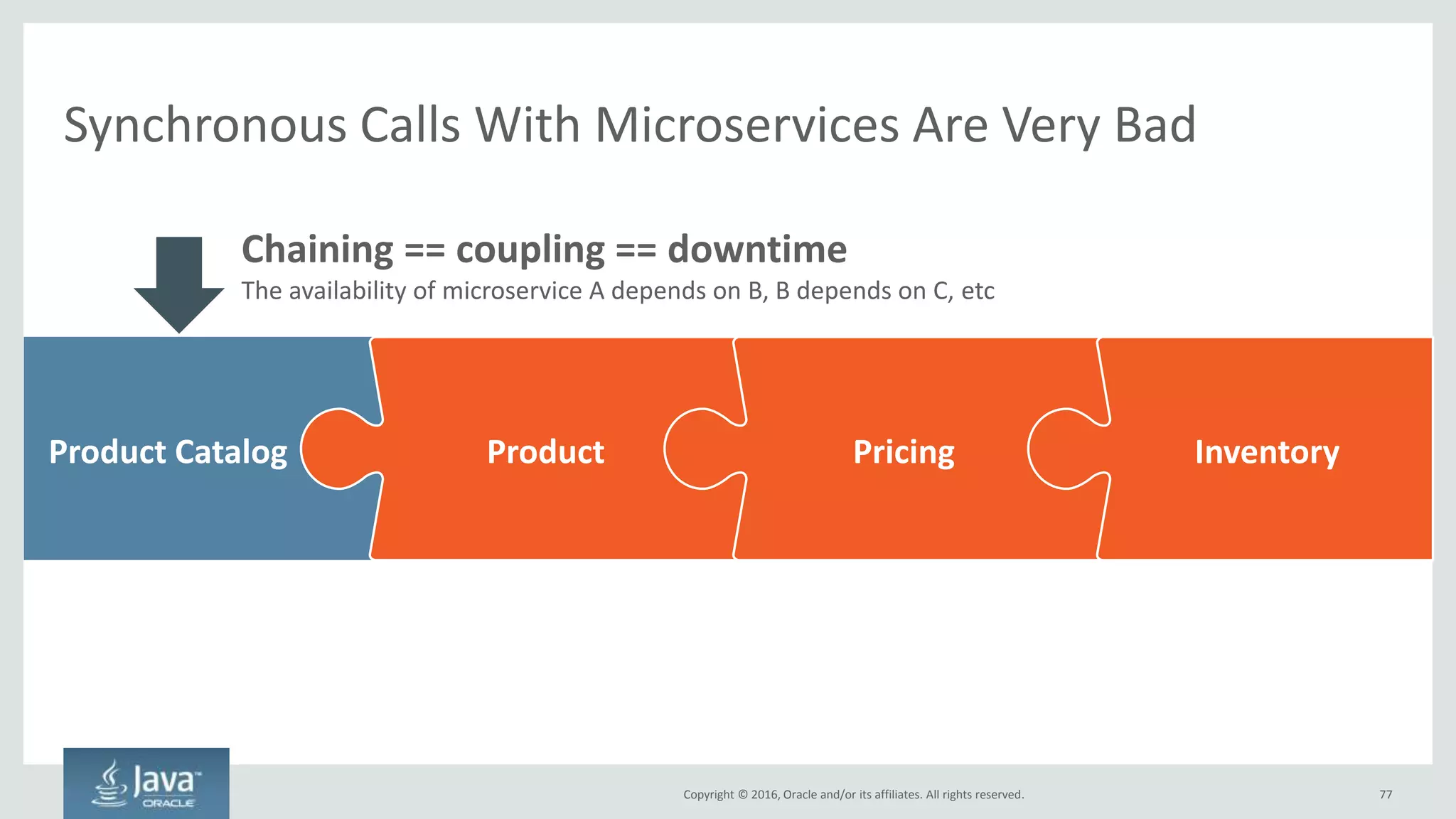 Synchronous Calls With Microservices Are Very Bad

Chaining == coupling == downtime
The availability of microservice A depends on B, B depends on C, etc

Product Catalog

Product

Pricing

Inventory

Java™
ORACLE

Copyright © 2016, Oracle and/or its affiliates. All rights reserved.

77